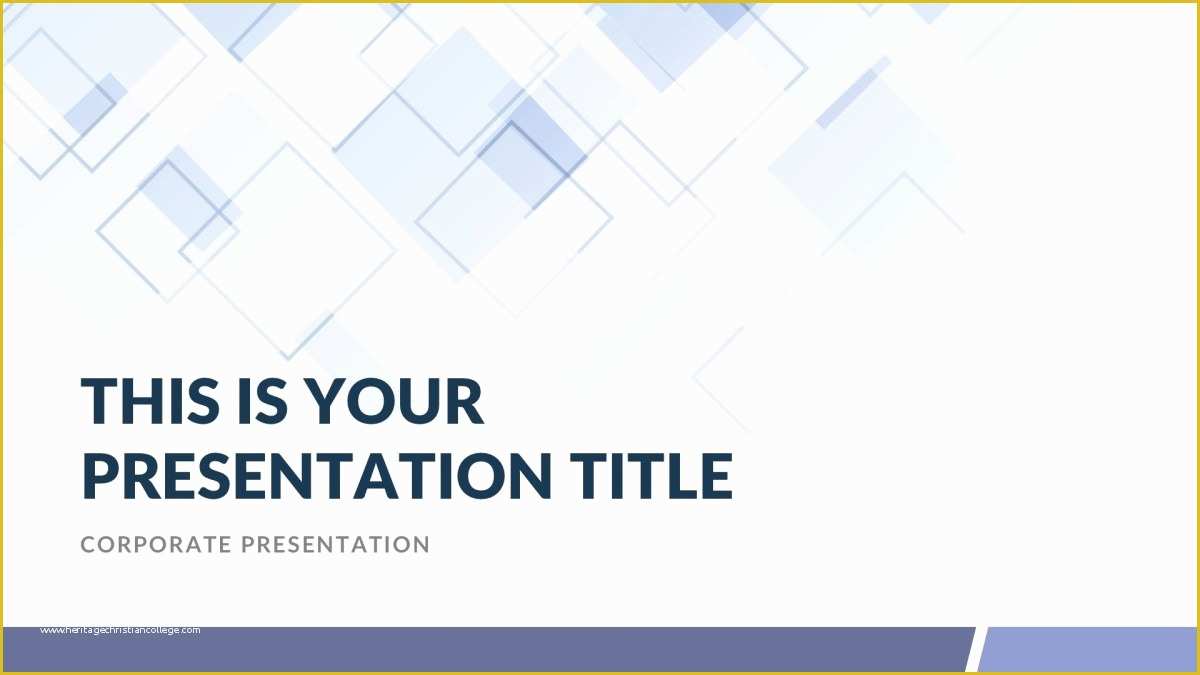 THIS IS YOUR PRESENTATION TITLE

CORPORATE PRESENTATION

www.heritagechristiancollege.com